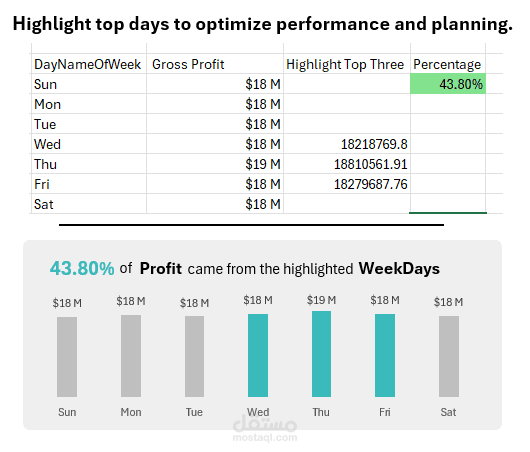 Highlight top days to optimize performance and planning.

| DayNameOfWeek | Gross Profit | Highlight Top Three | Percentage |
|---|---|---|---|
| Sun | $18 M | | 43.80% |
| Mon | $18 M | | |
| Tue | $18 M | | |
| Wed | $18 M | 18218769.8 | |
| Thu | $19 M | 18810561.91 | |
| Fri | $18 M | 18279687.76 | |
| Sat | $18 M | | |

43.80% of Profit came from the highlighted WeekDays

$18 M $18 M $18 M $18 M $19 M $18 M $18 M

Sun Mon Tue Wed Thu Fri Sat

مستقل
mostaql.com